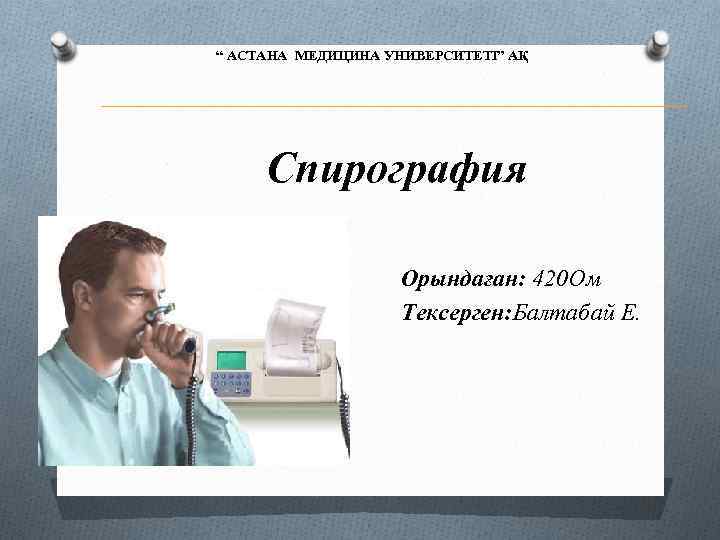 “ АСТАНА МЕДИЦИНА УНИВЕРСИТЕТІ” АҚ

Спирография

Орындаған: 420Ом
Тексерген:Балтабай Е.